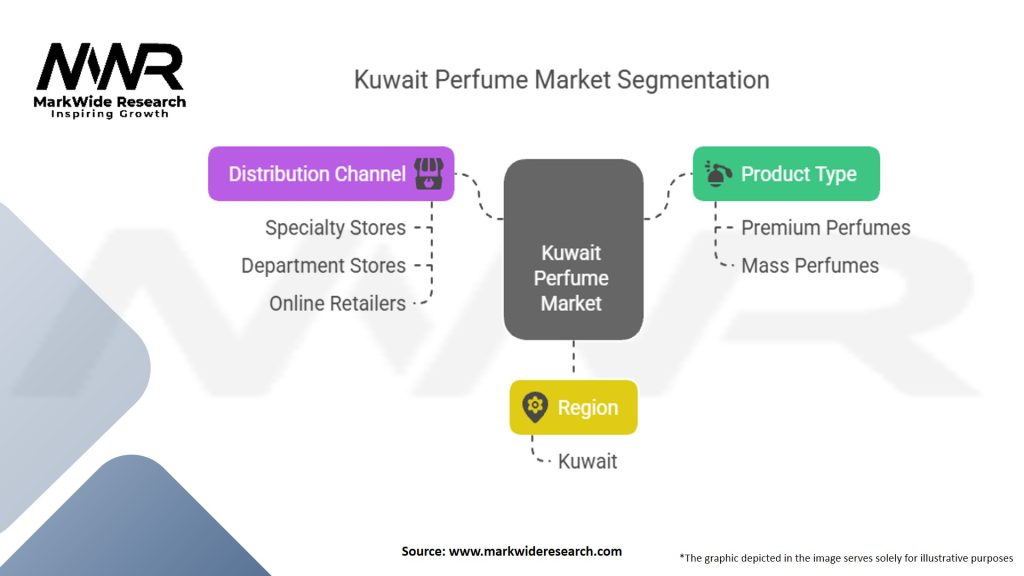 MWR
MarkWide Research
Inspiring Growth

Kuwait Perfume Market Segmentation

Distribution Channel
Specialty Stores
Department Stores
Online Retailers

Kuwait Perfume Market

Product Type
Premium Perfumes
Mass Perfumes

Region
Kuwait

Source: www.markwideresearch.com

*The graphic depicted in the image serves solely for illustrative purposes